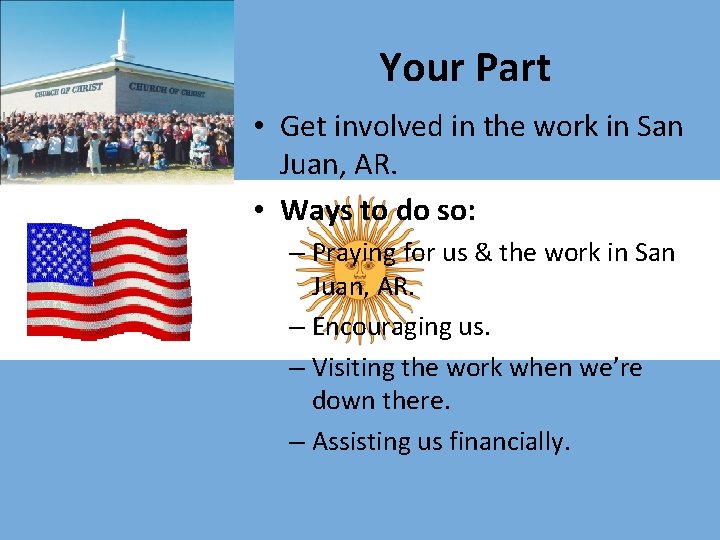 CHURCH OF CHRIST

CHURCH OF CHRIST

Your Part

• Get involved in the work in San Juan, AR.

• Ways to do so:

– Praying for us & the work in San Juan, AR.

– Encouraging us.

– Visiting the work when we're down there.

– Assisting us financially.